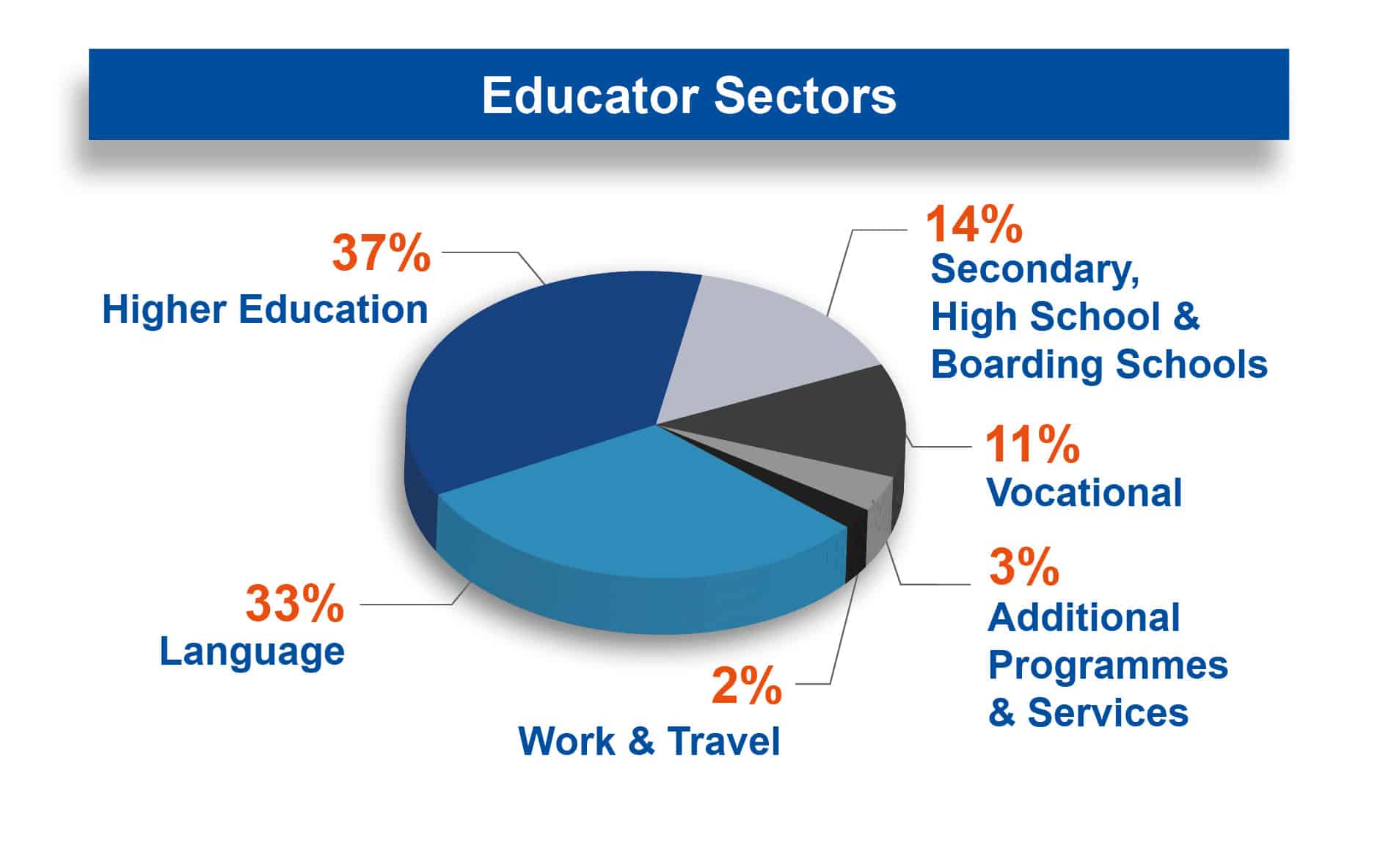 Educator Sectors

37%
Higher Education

14%
Secondary, High School & Boarding Schools

11%
Vocational

3%
Additional Programmes & Services

2%
Work & Travel

33%
Language